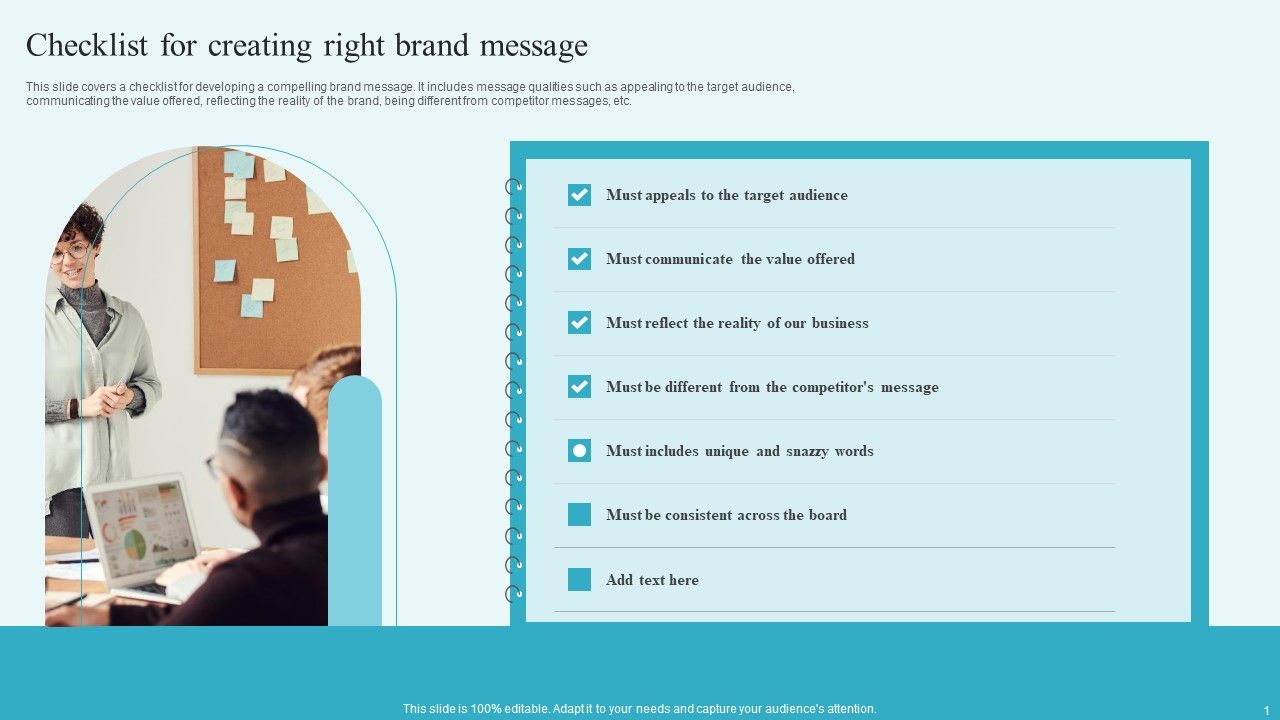 Checklist for creating right brand message

This slide covers a checklist for developing a compelling brand message. It includes message qualities such as appealing to the target audience, communicating the value offered, reflecting the reality of the brand, being different from competitor messages, etc.

Must appeals to the target audience

Must communicate the value offered

Must reflect the reality of our business

Must be different from the competitor's message

Must includes unique and snazzy words

Must be consistent across the board

Add text here

This slide is 100% editable. Adapt it to your needs and capture your audience's attention.

1